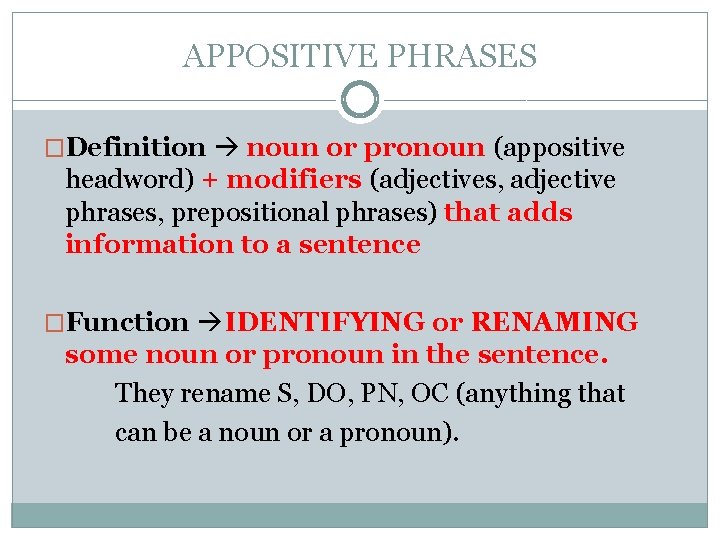 APPOSITIVE PHRASES

□Definition → noun or pronoun (appositive headword) + modifiers (adjectives, adjective phrases, prepositional phrases) that adds information to a sentence

□Function →IDENTIFYING or RENAMING some noun or pronoun in the sentence.

They rename S, DO, PN, OC (anything that can be a noun or a pronoun).